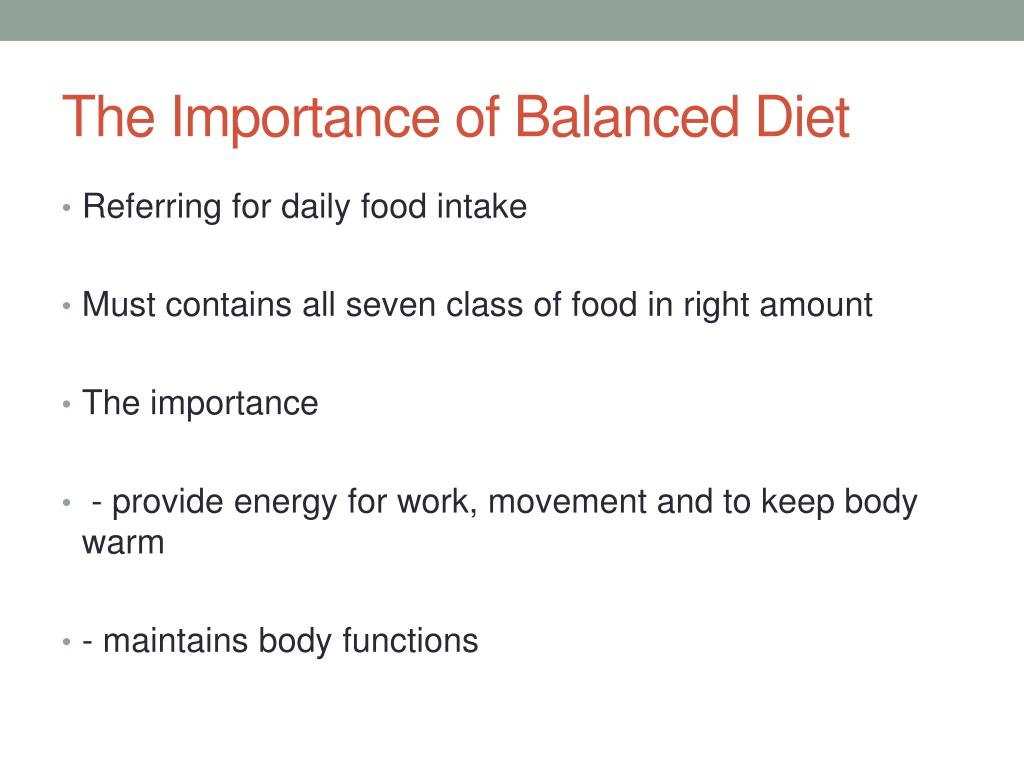 The Importance of Balanced Diet

• Referring for daily food intake

• Must contains all seven class of food in right amount

• The importance

• - provide energy for work, movement and to keep body warm

• - maintains body functions